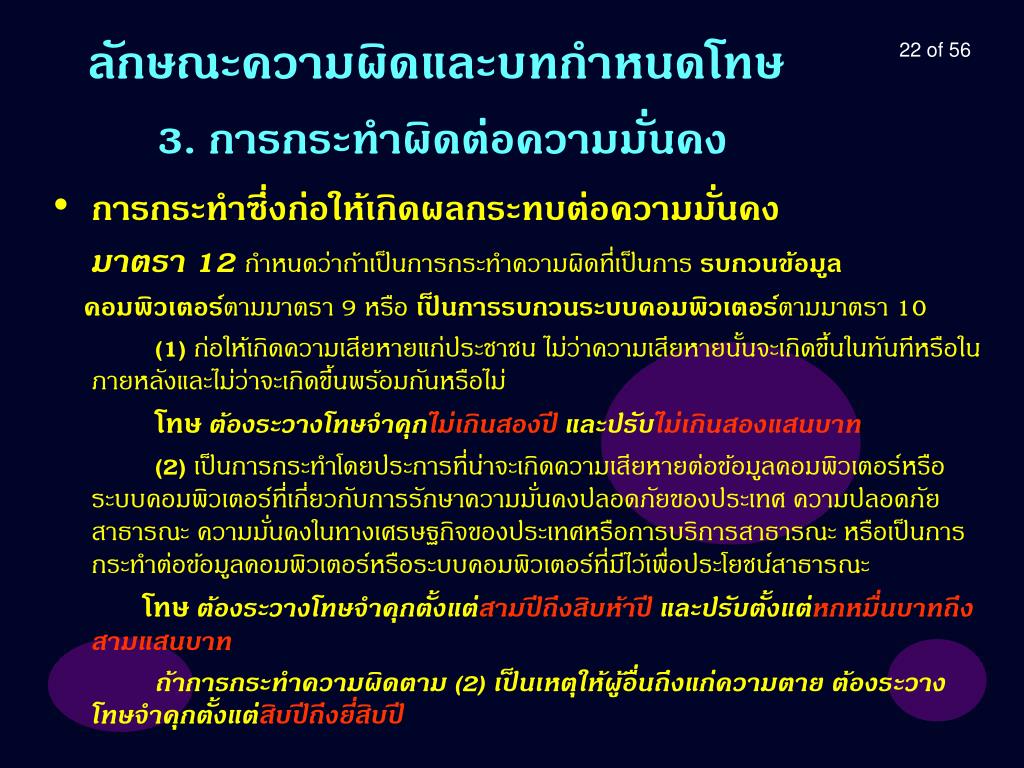 ลักษณะความผิดและบทกำหนดโทษ

22 of 56

3. การกระทำผิดต่อความมั่นคง

• การกระทำซึ่งก่อให้เกิดผลกระทบต่อความมั่นคง

มาตรา 12 กำหนดว่าถ้าเป็นการกระทำความผิดที่เป็นการ รบกวนข้อมูลคอมพิวเตอร์ตามมาตรา 9 หรือ เป็นการรบกวนระบบคอมพิวเตอร์ตามมาตรา 10

(1) ก่อให้เกิดความเสียหายแก่ประชาชน ไม่ว่าความเสียหายนั้นจะเกิดขึ้นในทันทีหรือในภายหลังและไม่ว่าจะเกิดขึ้นพร้อมกันหรือไม่

โทษ ต้องระวางโทษจำคุกไม่เกินสองปี และปรับไม่เกินสองแสนบาท

(2) เป็นการกระทำโดยประการที่น่าจะเกิดความเสียหายต่อข้อมูลคอมพิวเตอร์หรือระบบคอมพิวเตอร์ที่เกี่ยวกับการรักษาความมั่นคงปลอดภัยของประเทศ ความปลอดภัยสาธารณะ ความมั่นคงในทางเศรษฐกิจของประเทศหรือการบริการสาธารณะ หรือเป็นการกระทำต่อข้อมูลคอมพิวเตอร์หรือระบบคอมพิวเตอร์ที่มีไว้เพื่อประโยชน์สาธารณะ

โทษ ต้องระวางโทษจำคุกตั้งแต่สามปีถึงสิบห้าปี และปรับตั้งแต่หกหมื่นบาทถึงสามแสนบาท

ถ้าการกระทำความผิดตาม (2) เป็นเหตุให้ผู้อื่นถึงแก่ความตาย ต้องระวางโทษจำคุกตั้งแต่สิบปีถึงยี่สิบปี